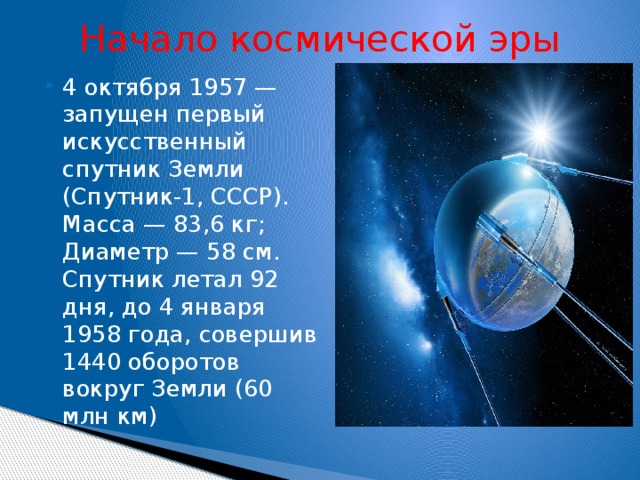 Начало космической эры

4 октября 1957 — запущен первый искусственный спутник Земли (Спутник-1, СССР). Масса — 83,6 кг; Диаметр — 58 см. Спутник летал 92 дня, до 4 января 1958 года, совершив 1440 оборотов вокруг Земли (60 млн км)